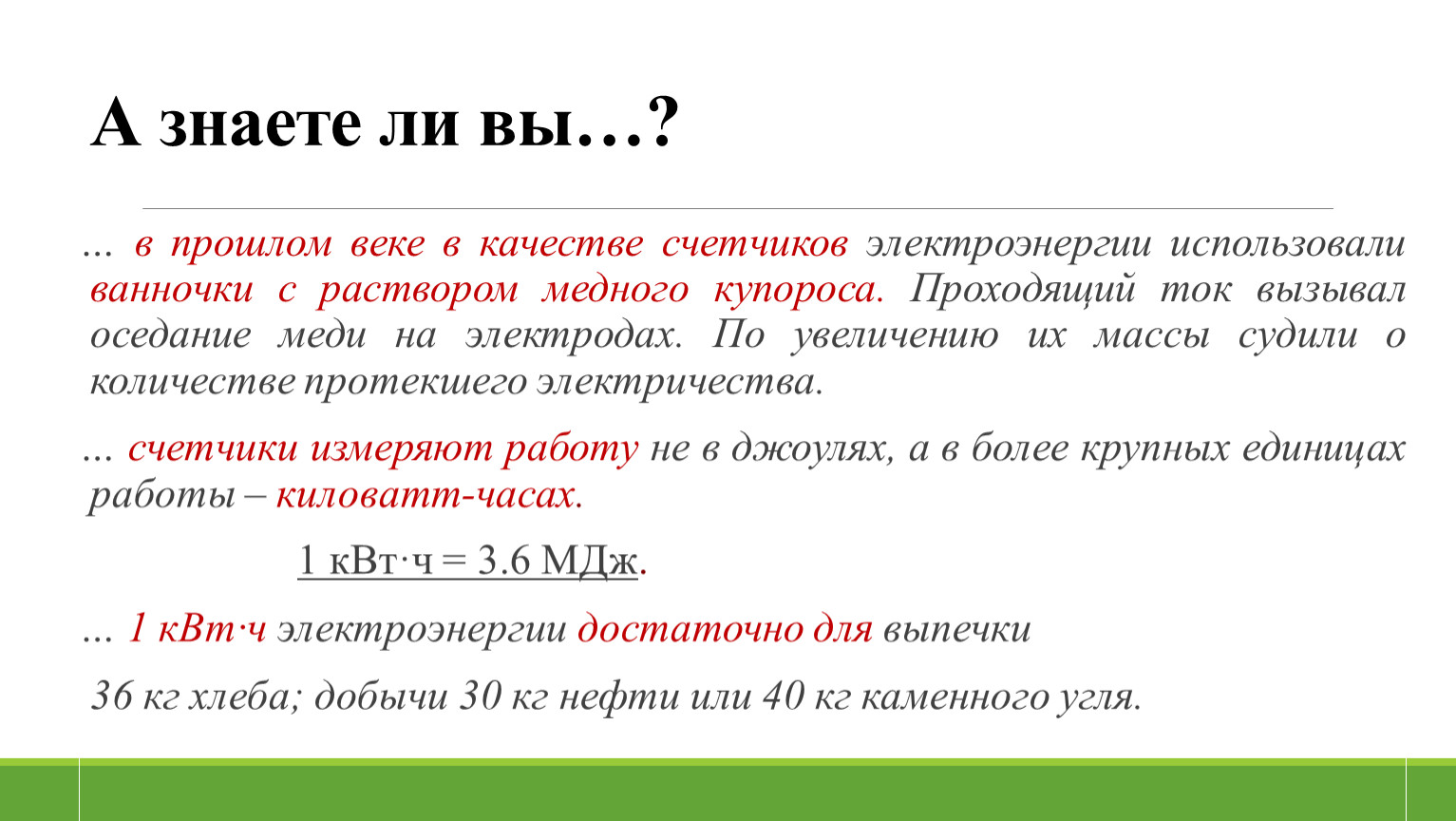 А знаете ли вы…?

… в прошлом веке в качестве счетчиков электроэнергии использовали ванночки с раствором медного купороса. Проходящий ток вызывал оседание меди на электродах. По увеличению их массы судили о количестве протекшего электричества.

… счетчики измеряют работу не в джоулях, а в более крупных единицах работы – киловатт-часах.

1 кВт·ч = 3.6 МДж.

… 1 кВт·ч электроэнергии достаточно для выпечки

36 кг хлеба; добычи 30 кг нефти или 40 кг каменного угля.